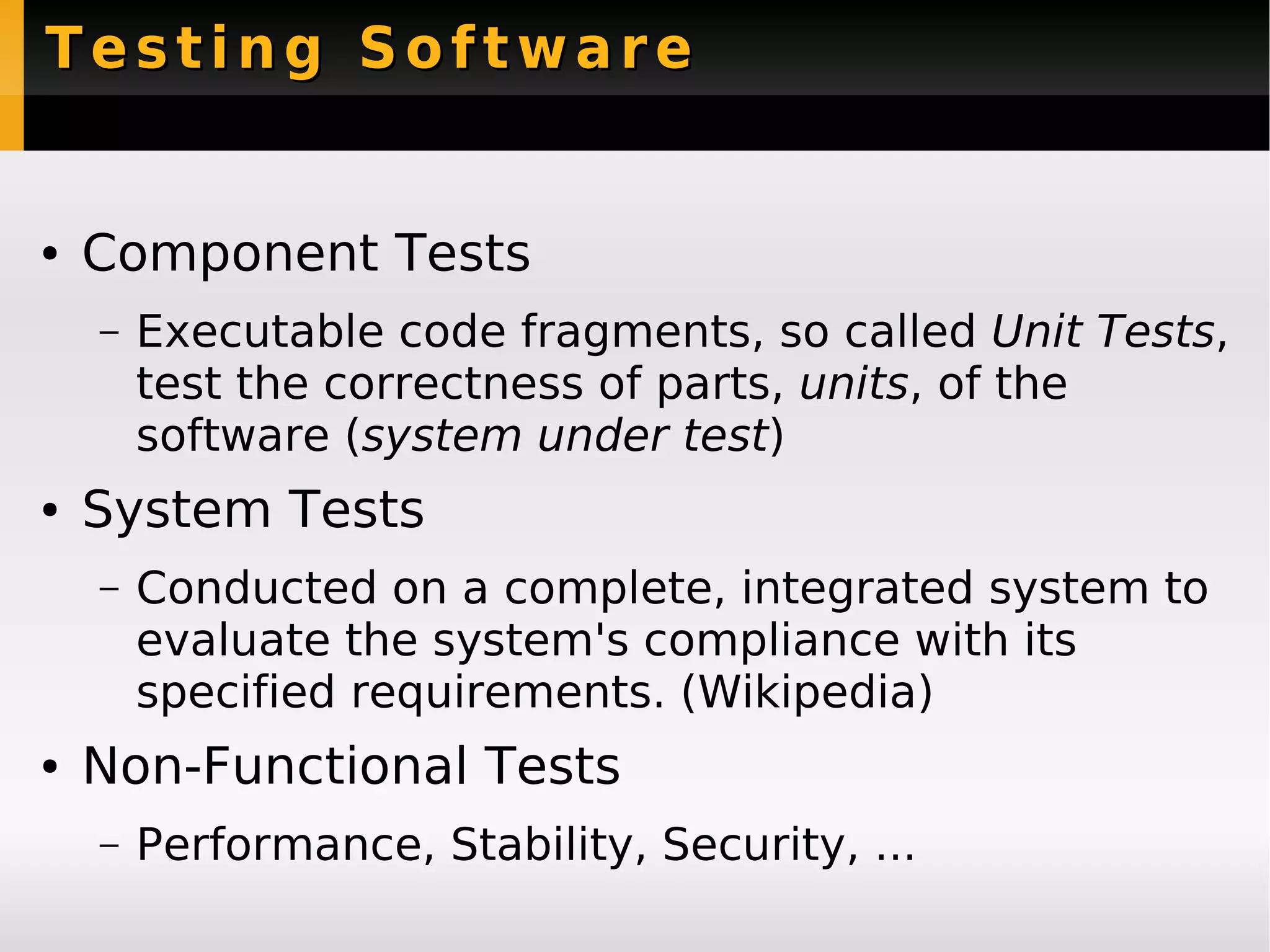 Testing Software

• Component Tests

– Executable code fragments, so called Unit Tests, test the correctness of parts, units, of the software (system under test)

• System Tests

– Conducted on a complete, integrated system to evaluate the system's compliance with its specified requirements. (Wikipedia)

• Non-Functional Tests

– Performance, Stability, Security, ...